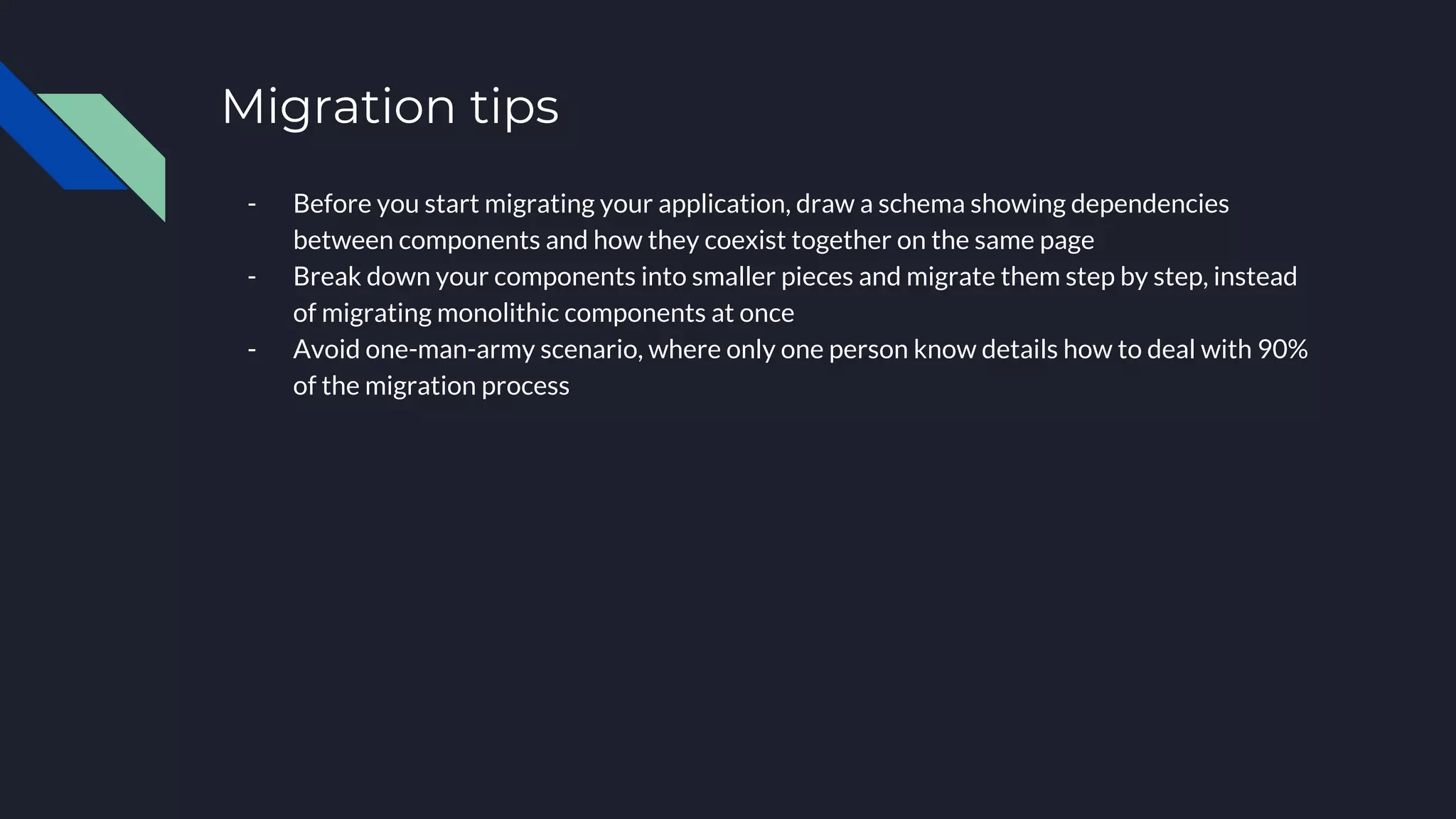 Migration tips

- Before you start migrating your application, draw a schema showing dependencies between components and how they coexist together on the same page
- Break down your components into smaller pieces and migrate them step by step, instead of migrating monolithic components at once
- Avoid one-man-army scenario, where only one person know details how to deal with 90% of the migration process